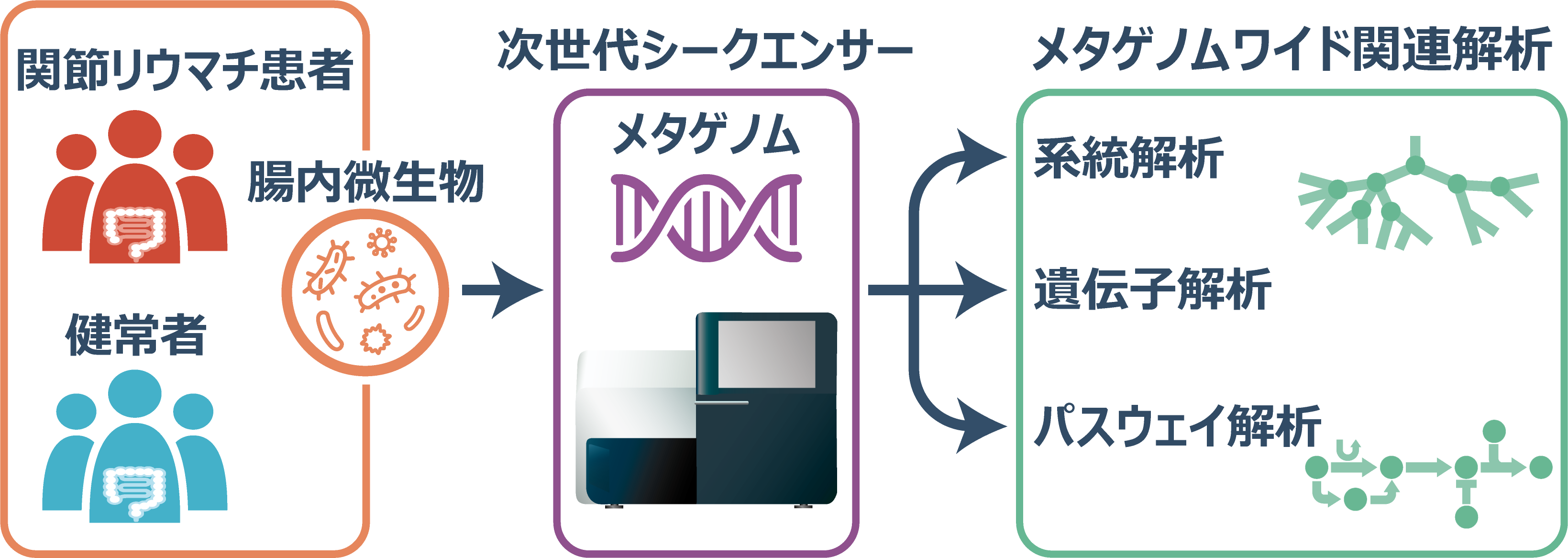 関節リウマチ患者

腸内微生物

健常者

次世代シークエンサー

メタゲノム

メタゲノムワイド関連解析

系統解析

遺伝子解析

パスウェイ解析